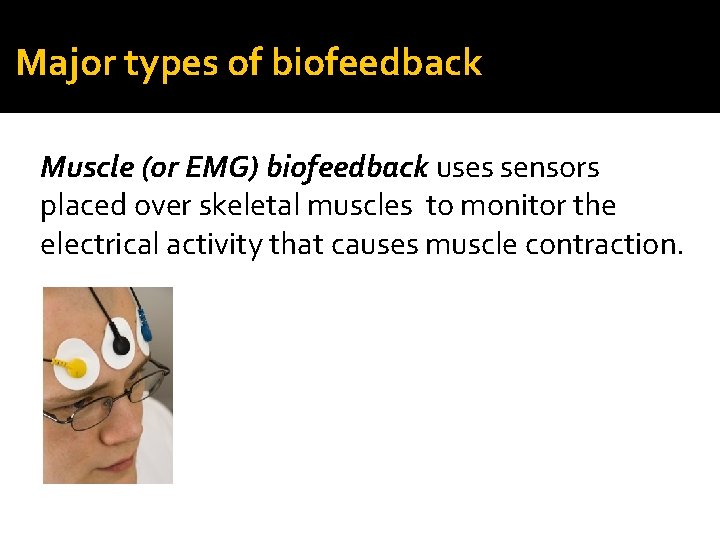 Major types of biofeedback

Muscle (or EMG) biofeedback uses sensors placed over skeletal muscles to monitor the electrical activity that causes muscle contraction.